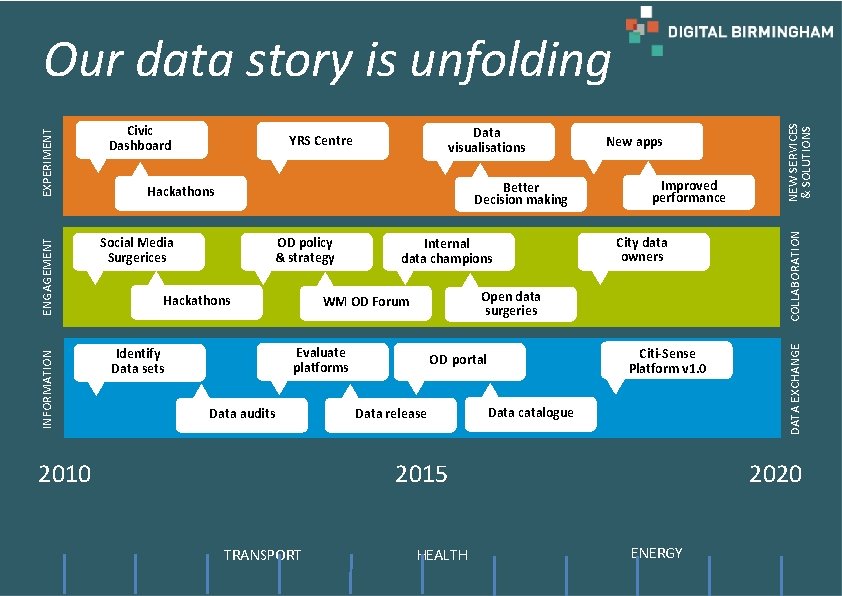 DIGITAL BIRMINGHAM

Our data story is unfolding

EXPERIMENT

Civic Dashboard

Hackathons

YRS Centre

Data visualisations

Better Decision making

New apps

Improved performance

NEW SERVICES & SOLUTIONS

ENGAGEMENT

Social Media Surgerices

Hackathons

OD policy & strategy

WM OD Forum

Internal data champions

Open data surgeries

City data owners

COLLABORATION

INFORMATION

Identify Data sets

Data audits

Evaluate platforms

Data release

OD portal

Data catalogue

Citi-Sense Platform v1.0

DATA EXCHANGE

2010

2015

2020

TRANSPORT

HEALTH

ENERGY